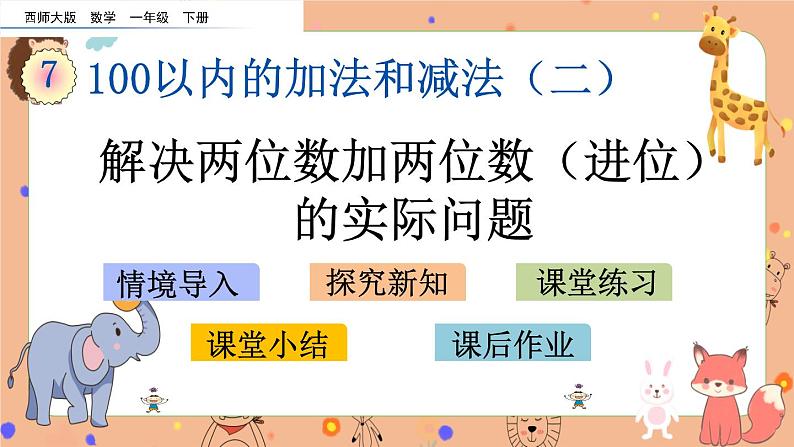 西师大版 数学 一年级 下册

7 100以内的加法和减法（二）

解决两位数加两位数（进位）的实际问题

情境导入

探究新知

课堂练习

课堂小结

课后作业